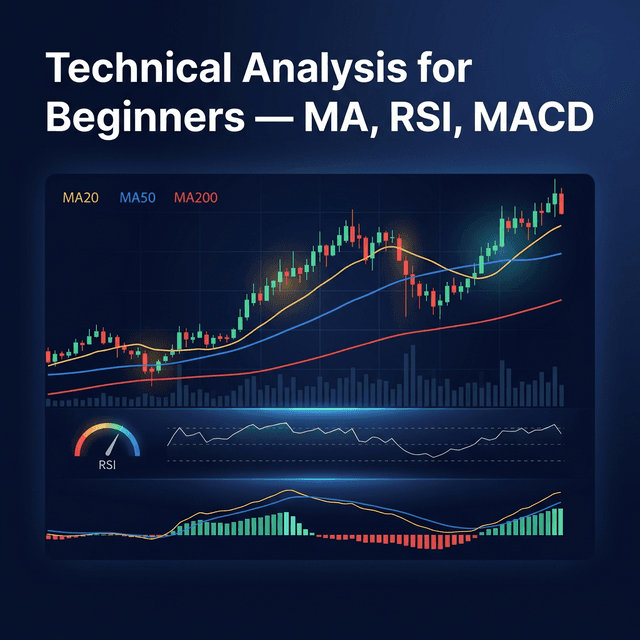 Technical Analysis for Beginners — MA, RSI, MACD

MA20 MA50 MA200

RSI